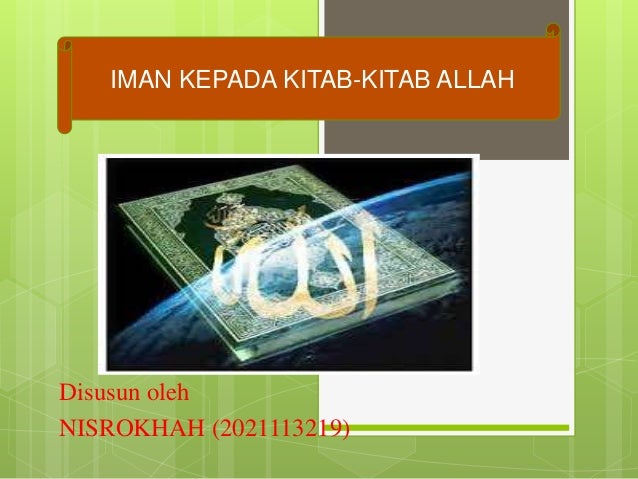 IMAN KEPADA KITAB-KITAB ALLAH

الله

Disusun oleh
NISROKHAH (2021113219)